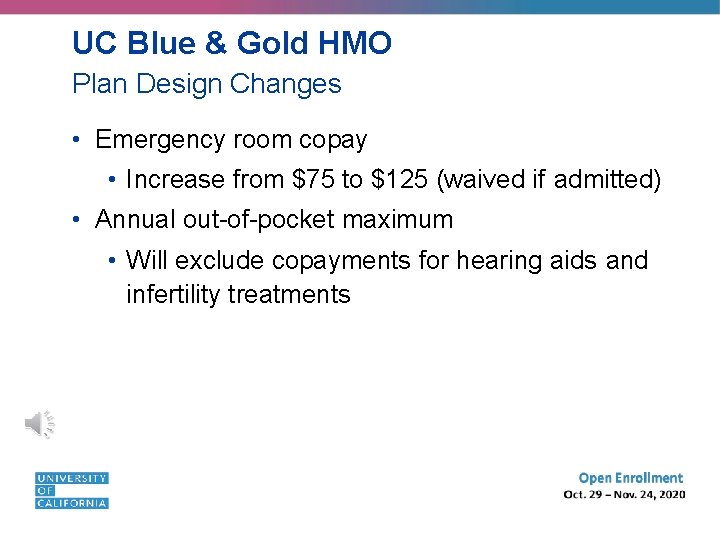 UC Blue & Gold HMO
Plan Design Changes

• Emergency room copay
  • Increase from \$75 to \$125 (waived if admitted)
• Annual out-of-pocket maximum
  • Will exclude copayments for hearing aids and infertility treatments

UNIVERSITY OF CALIFORNIA

Open Enrollment
Oct. 29 – Nov. 24, 2020